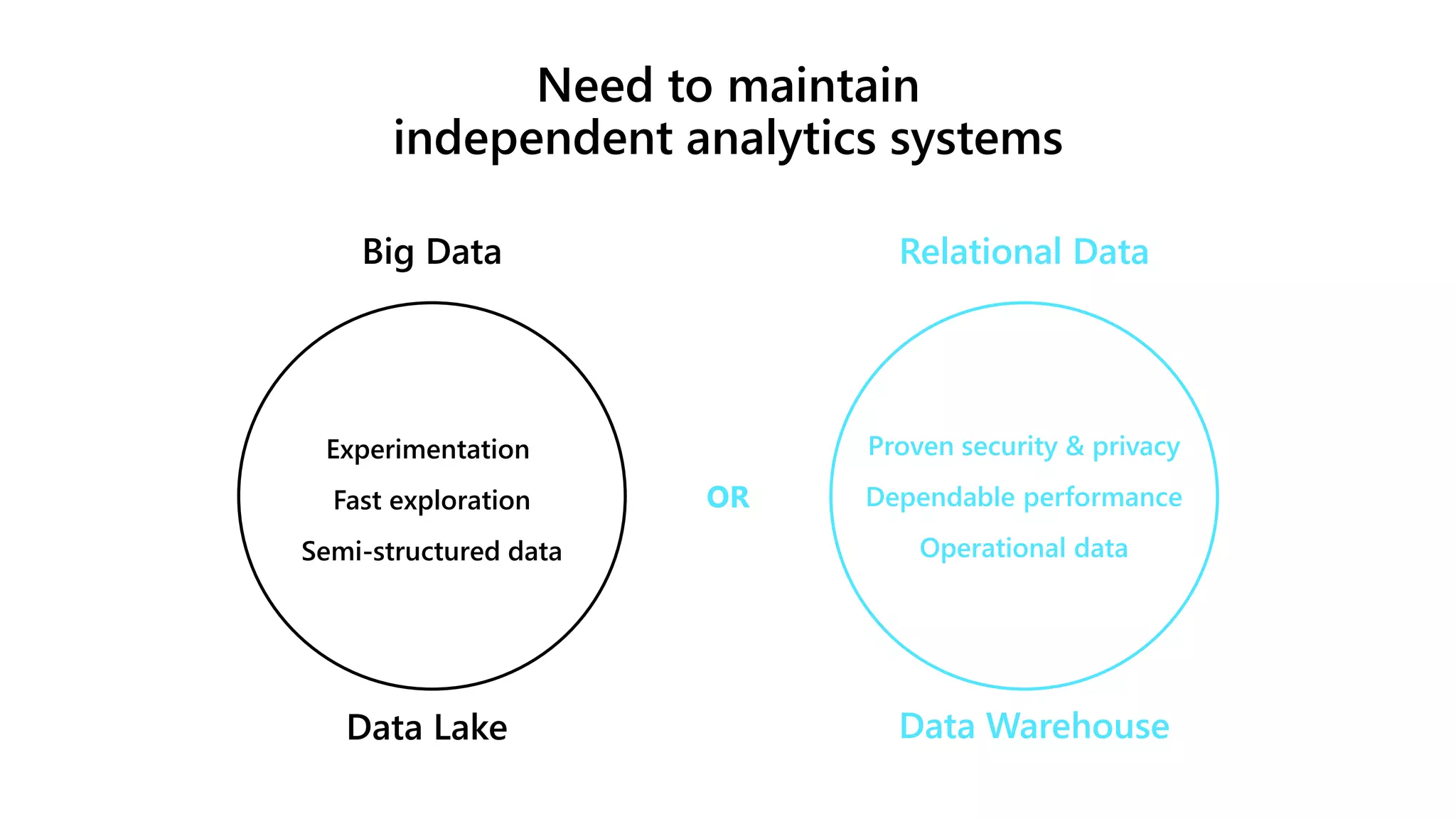 Need to maintain independent analytics systems

Big Data

Experimentation

Fast exploration

Semi-structured data

Data Lake

OR

Relational Data

Proven security & privacy

Dependable performance

Operational data

Data Warehouse